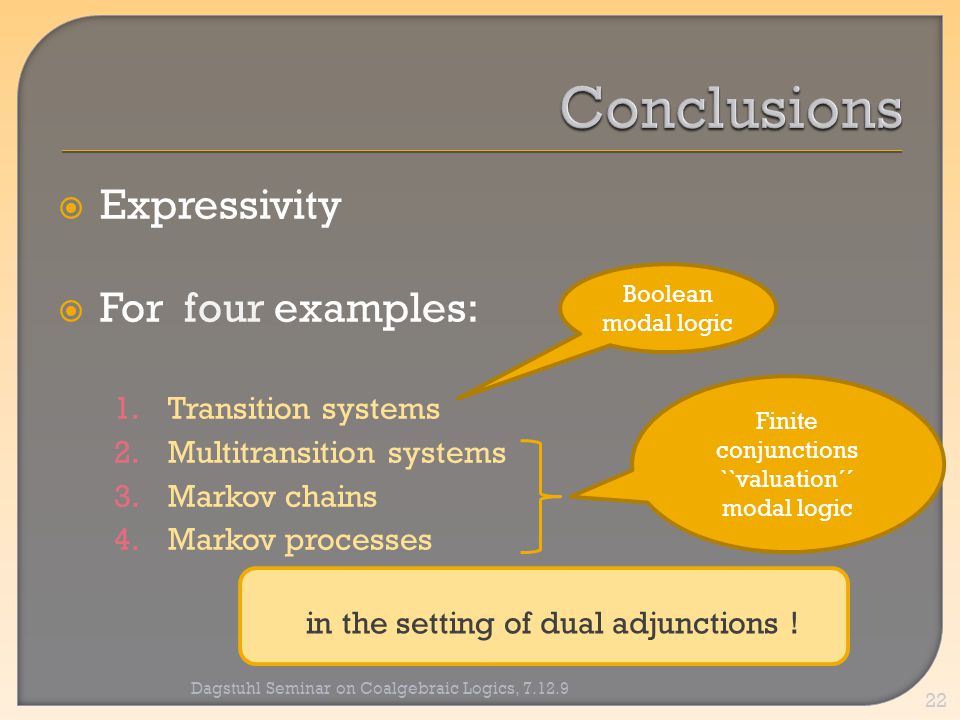 Conclusions

Expressivity

For four examples:

1. Transition systems
2. Multitransition systems
3. Markov chains
4. Markov processes

Boolean modal logic

Finite conjunctions ``valuation´´ modal logic

in the setting of dual adjunctions !

Dagstuhl Seminar on Coalgebraic Logics, 7.12.9

22